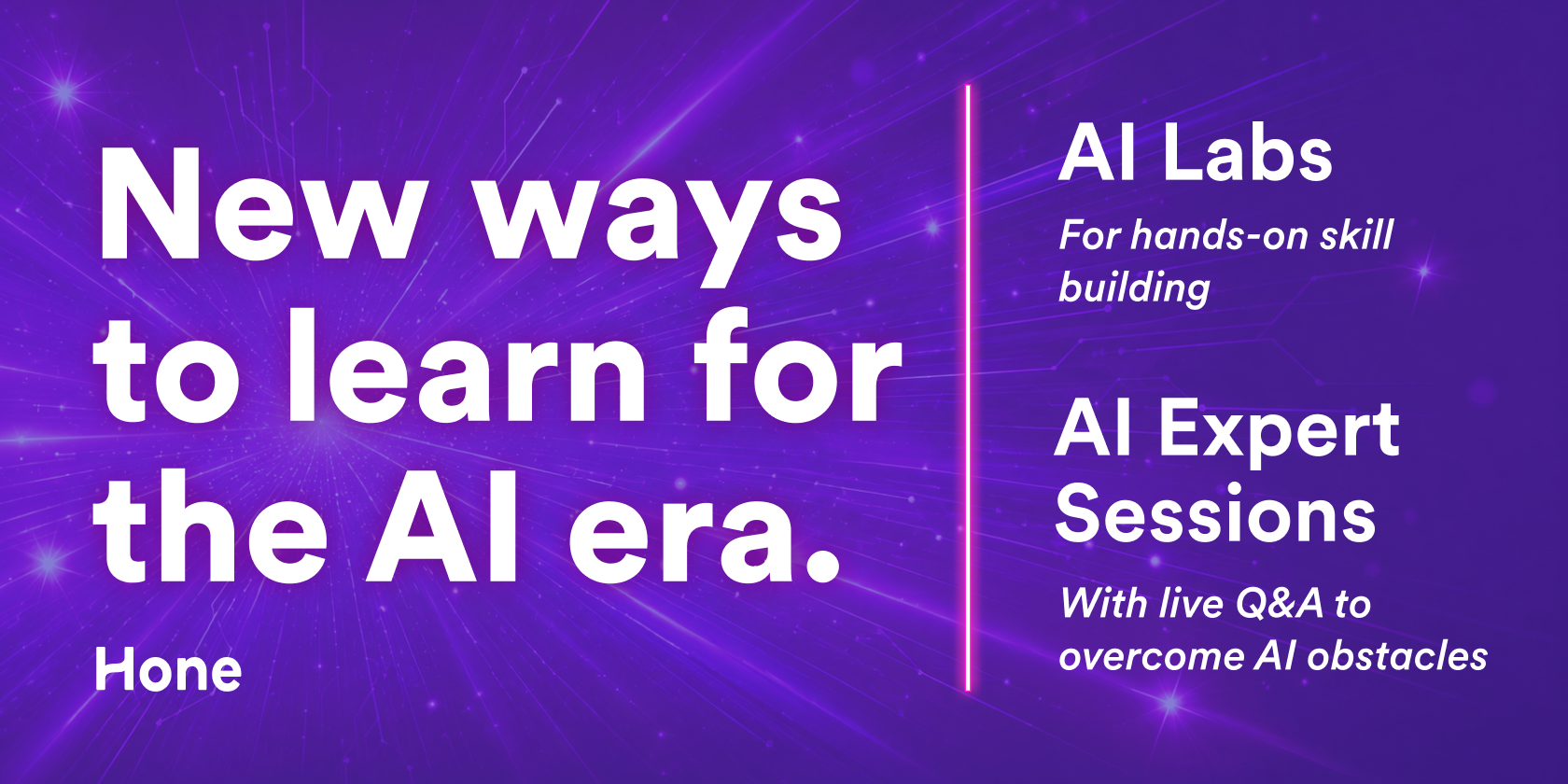 New ways to learn for the AI era.

Hone

AI Labs

For hands-on skill building

AI Expert Sessions

With live Q&A to overcome AI obstacles